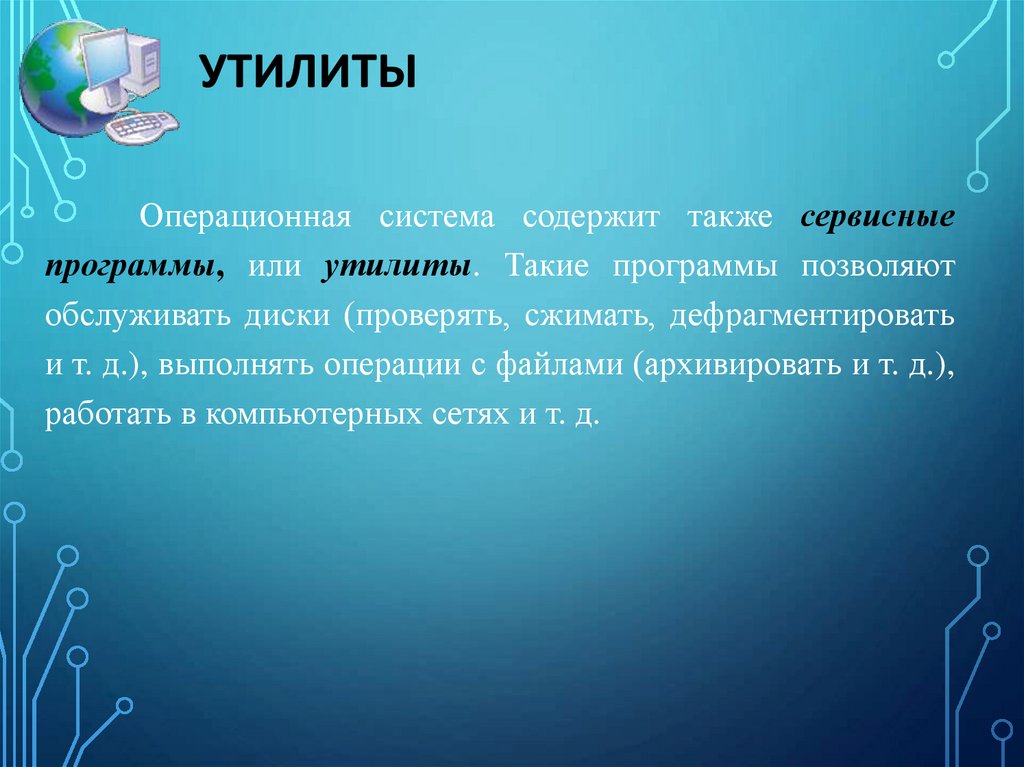 УТИЛИТЫ

Операционная система содержит также сервисные программы, или утилиты. Такие программы позволяют обслуживать диски (проверять, сжимать, дефрагментировать и т. д.), выполнять операции с файлами (архивировать и т. д.), работать в компьютерных сетях и т. д.